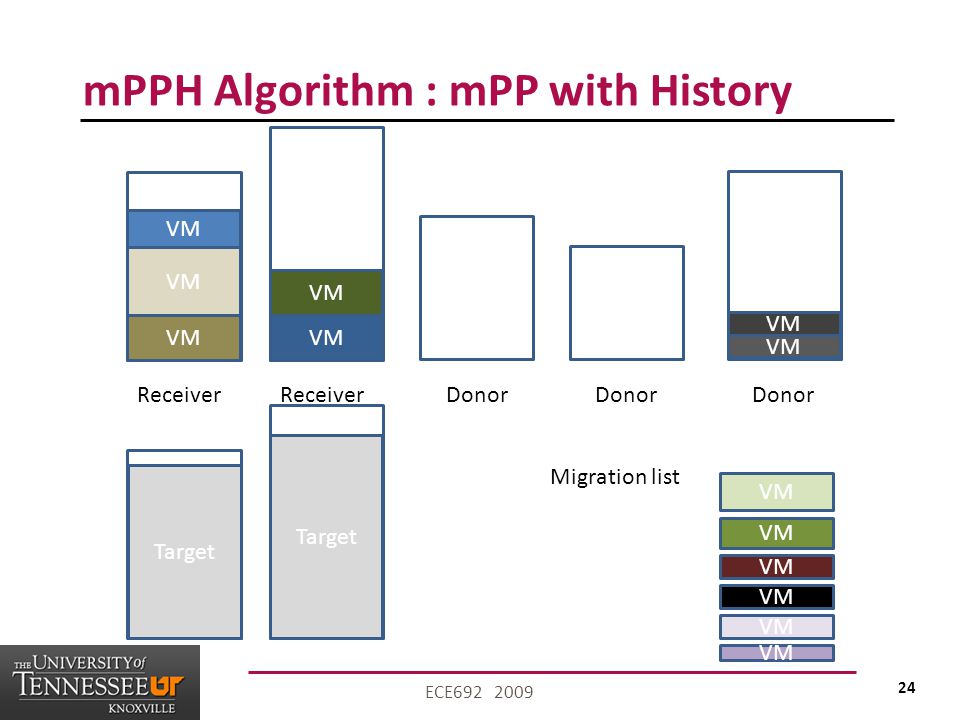 mPPH Algorithm : mPP with History

VM
VM
VM

VM
VM

VM
VM

Receiver Receiver Donor Donor Donor

Target

Target

Migration list

VM
VM
VM
VM
VM
VM

THE UNIVERSITY of TENNESSEE UT KNOXVILLE

ECE692 2009

24